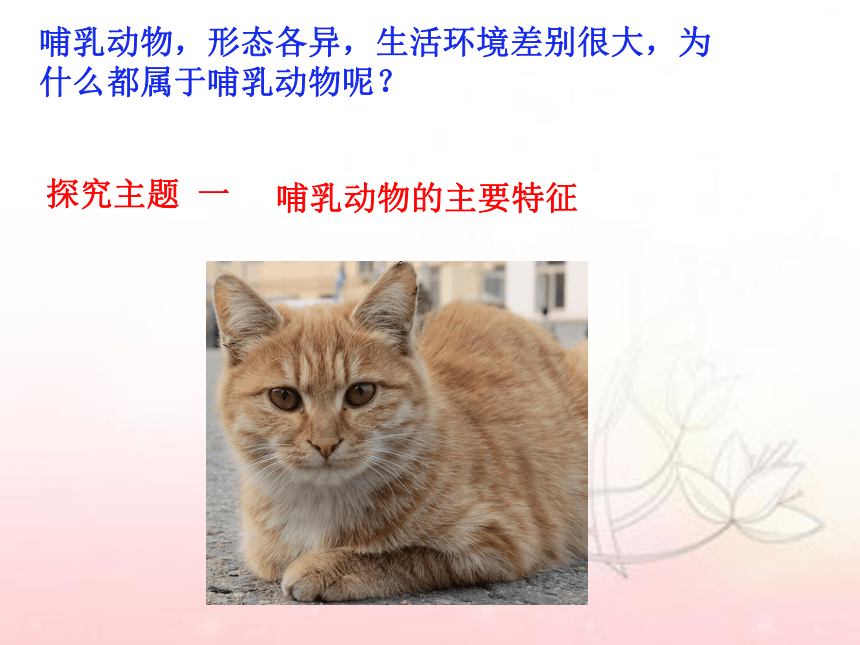 哺乳动物，形态各异，生活环境差别很大，为什么都属于哺乳动物呢？

探究主题 一　哺乳动物的主要特征